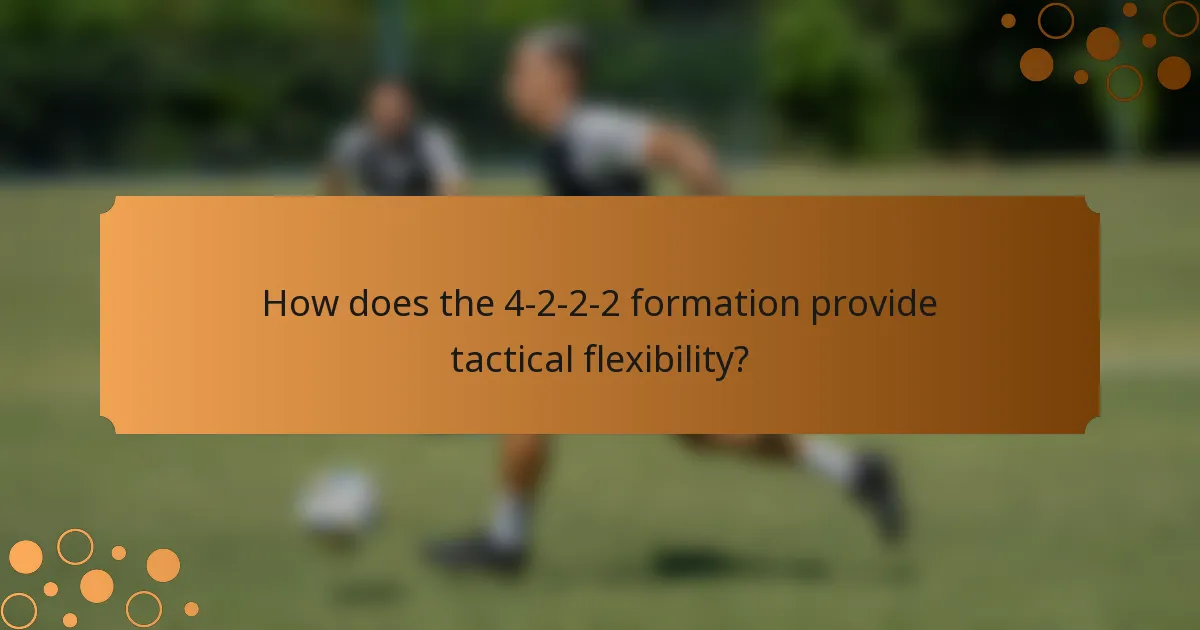 How does the 4-2-2-2 formation provide tactical flexibility?